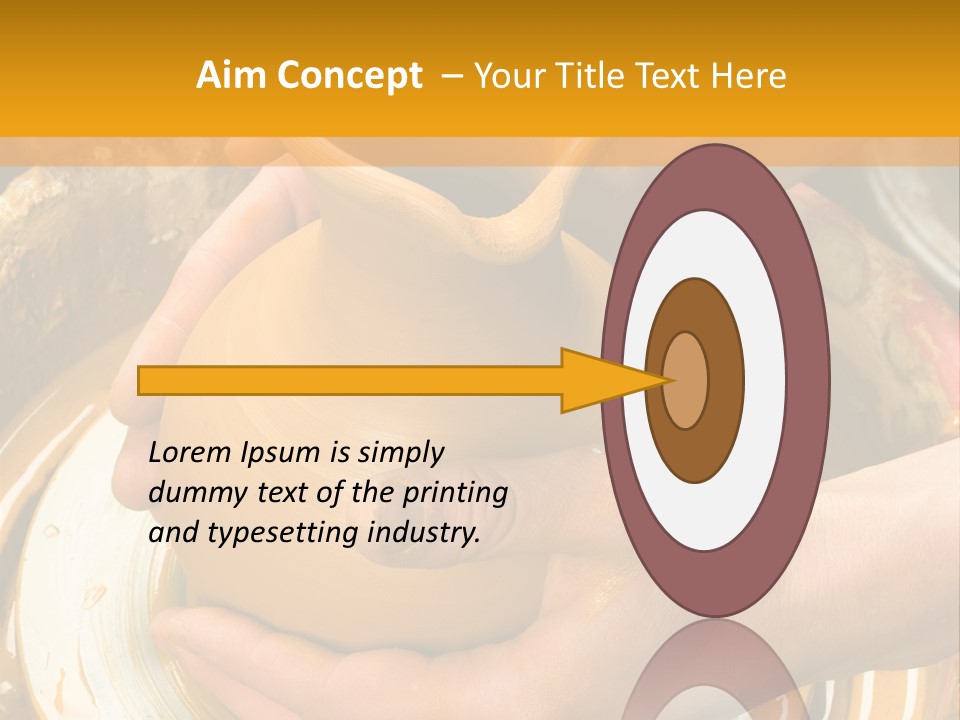 Aim Concept – Your Title Text Here

Lorem Ipsum is simply dummy text of the printing and typesetting industry.